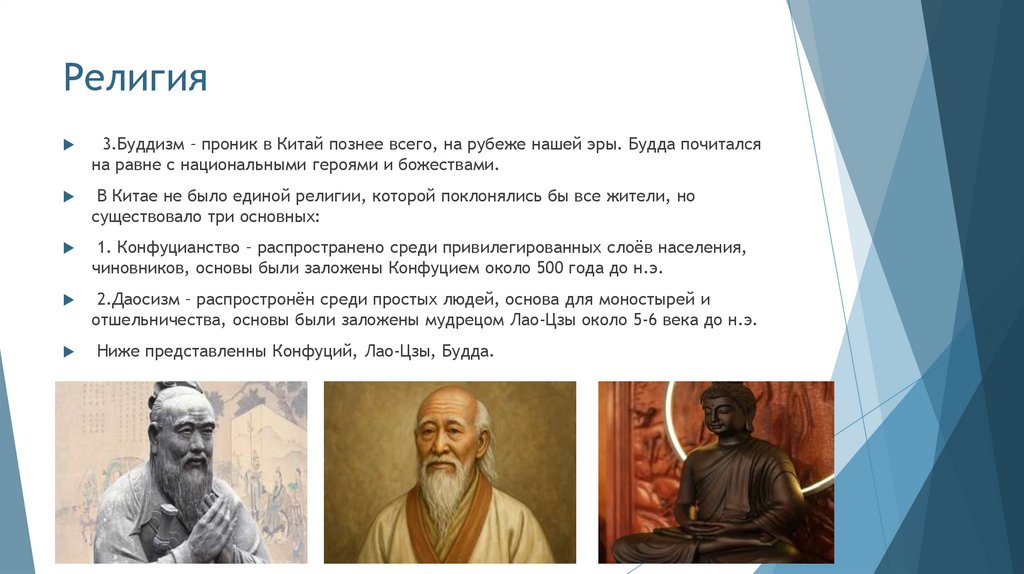 Религия

3.Буддизм – проник в Китай познее всего, на рубеже нашей эры. Будда почитался на равне с национальными героями и божествами.

В Китае не было единой религии, которой поклонялись бы все жители, но существовало три основных:

1. Конфуцианство – распространено среди привилегированных слоёв населения, чиновников, основы были заложены Конфуцием около 500 года до н.э.

2.Даосизм – распростронён среди простых людей, основа для моностырей и отшельничества, основы были заложены мудрецом Лао-Цзы около 5-6 века до н.э.

Ниже представленны Конфуций, Лао-Цзы, Будда.